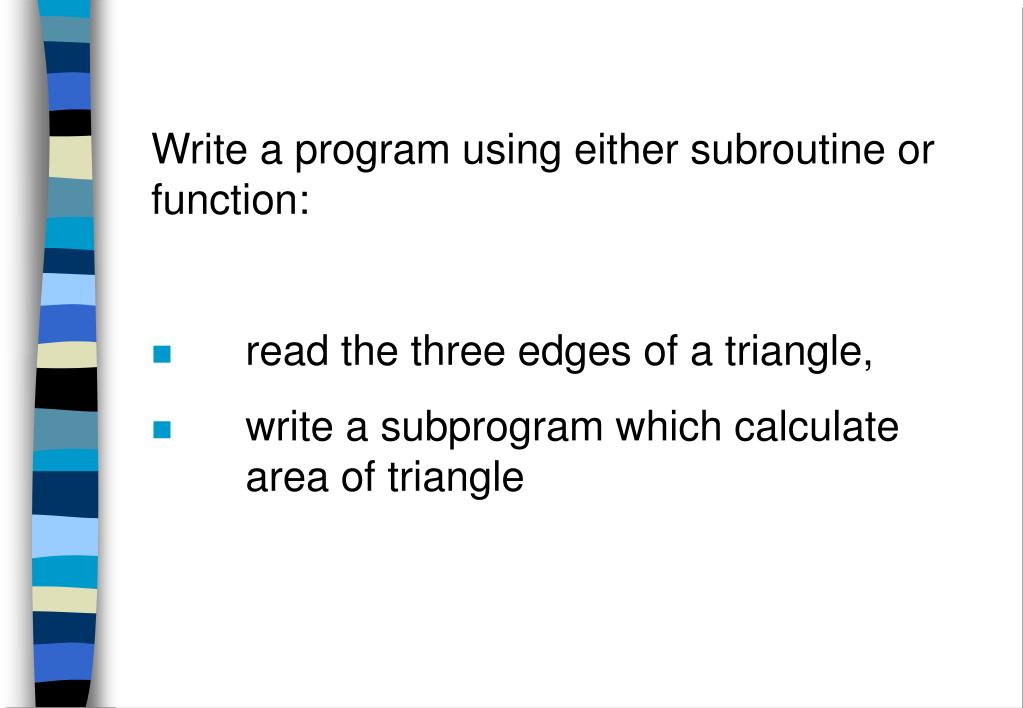 Write a program using either subroutine or function:

- read the three edges of a triangle,
- write a subprogram which calculate area of triangle